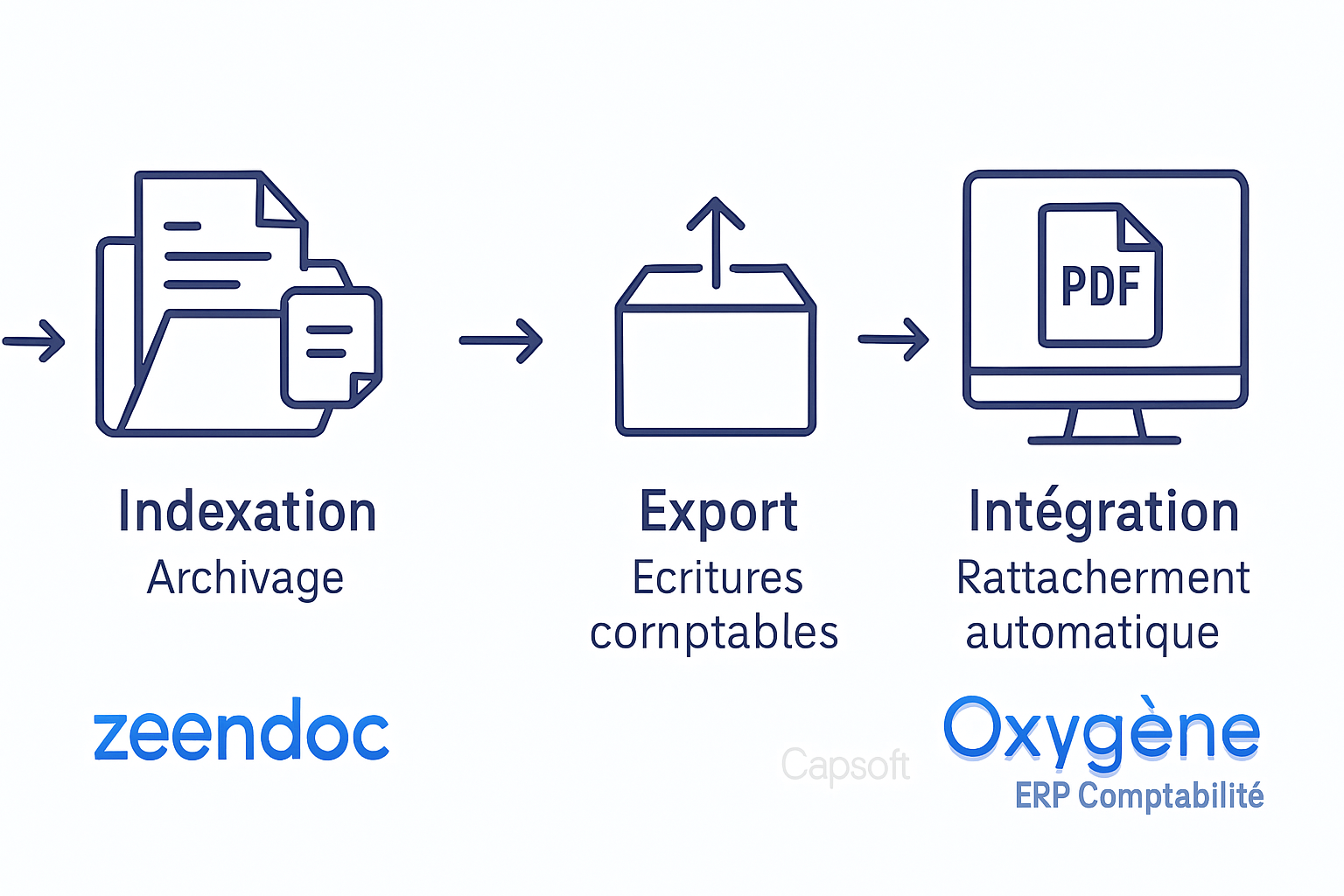 PDF

Indexation
Archivage

Export
Ecritures cornptables

Intégration
Rattacherment automatique

zeendoc

Capsoft

Oxygène
ERP Comptabilité